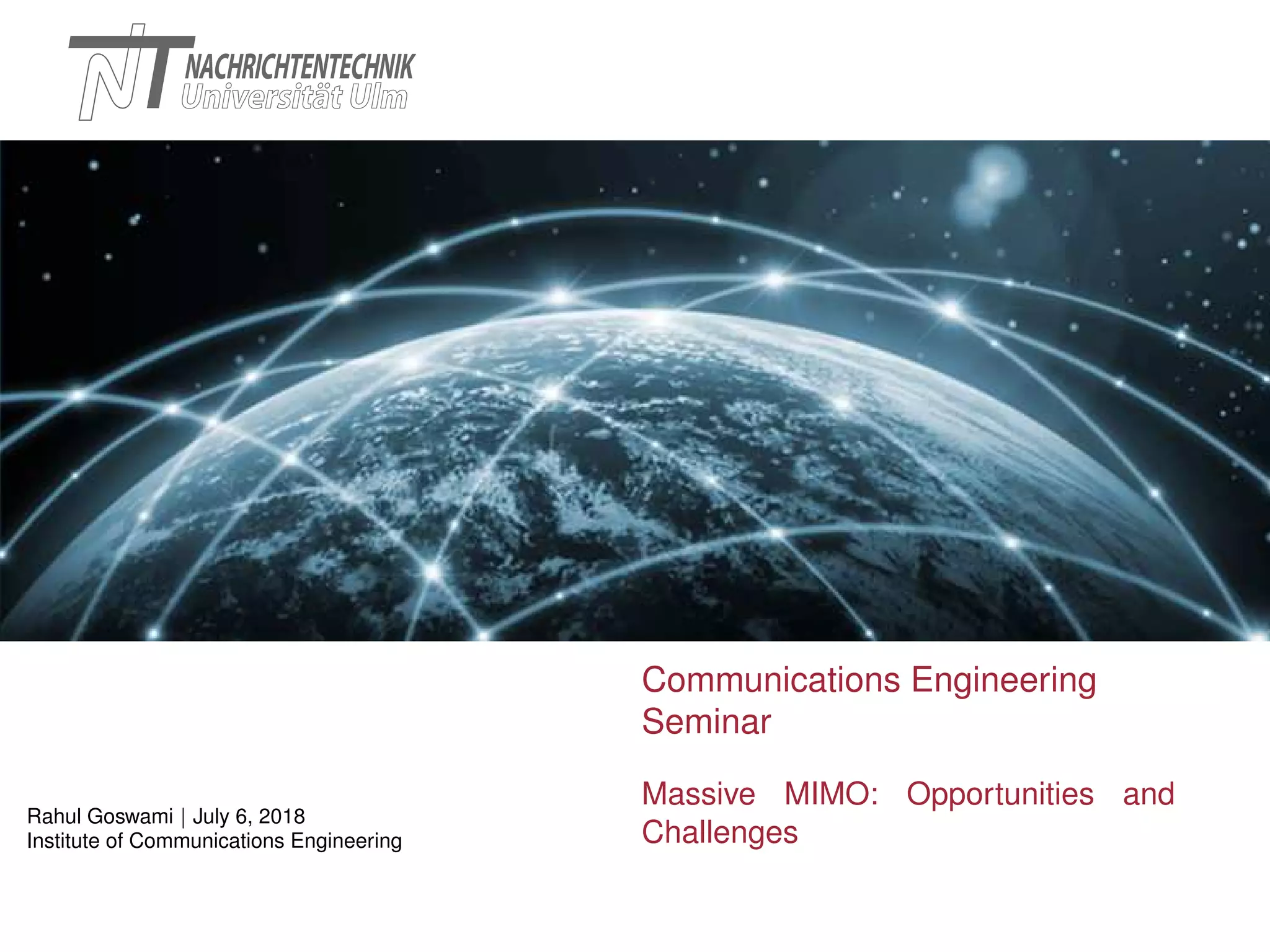 NT NACHRICHTENTECHNIK
Universität Ulm

Communications Engineering Seminar

Massive MIMO: Opportunities and Challenges

Rahul Goswami | July 6, 2018
Institute of Communications Engineering